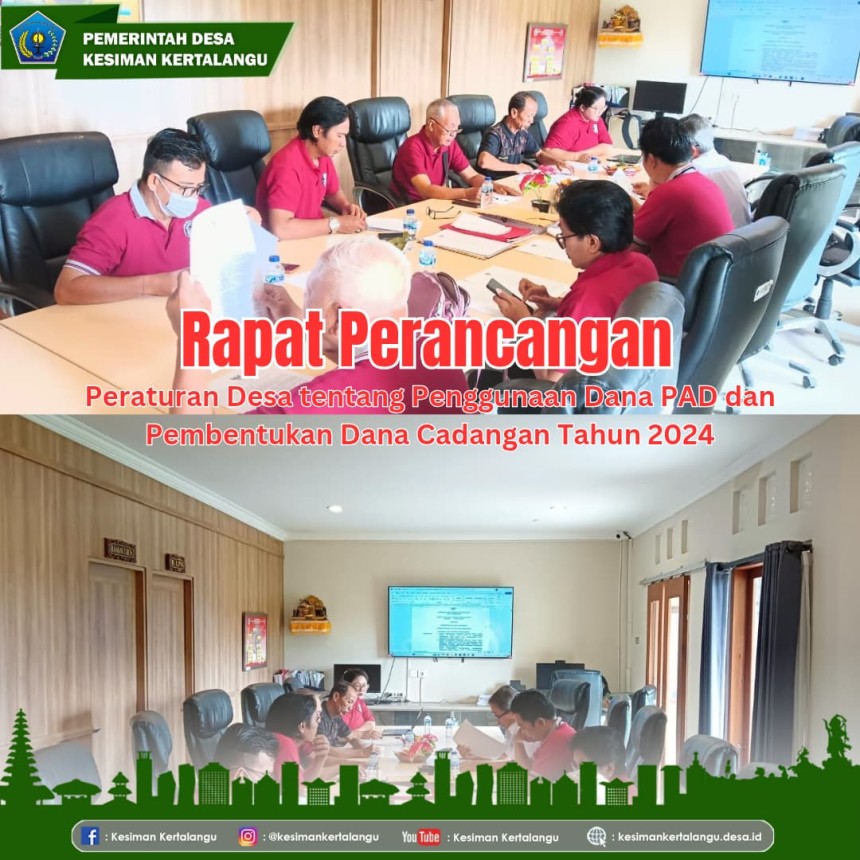 PEMERINTAH DESA
KESIMAN KERTALANGU

Rapat Perancangan
Peraturan Desa tentang Penggunaan Dana PAD dan Pembentukan Dana Cadangan Tahun 2024

: Kesiman Kertalangu
: @kesimankertalangu
YouTube : Kesiman Kertalangu
: kesimankertalangu.desa.id